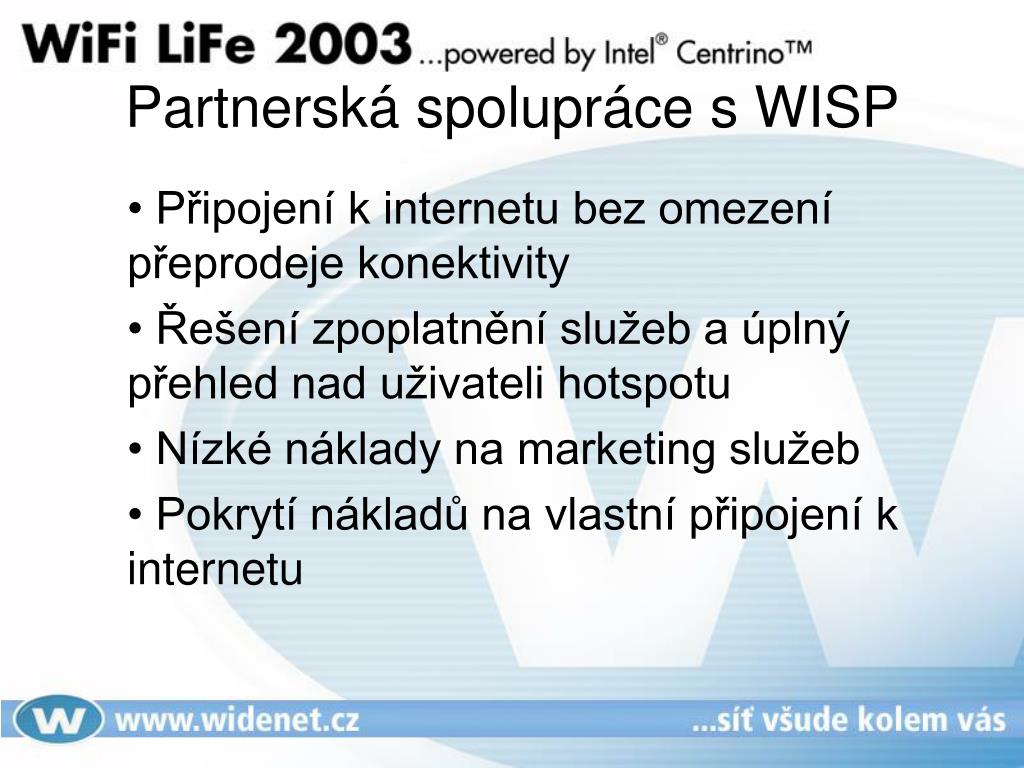 WiFi LiFe 2003 ...powered by Intel® Centrino™

Partnerská spolupráce s WISP

• Připojení k internetu bez omezení přeprodeje konektivity

• Řešení zpoplatnění služeb a úplný přehled nad uživateli hotspotu

• Nízké náklady na marketing služeb

• Pokrytí nákladů na vlastní připojení k internetu

W www.widenet.cz

...síť všude kolem vás